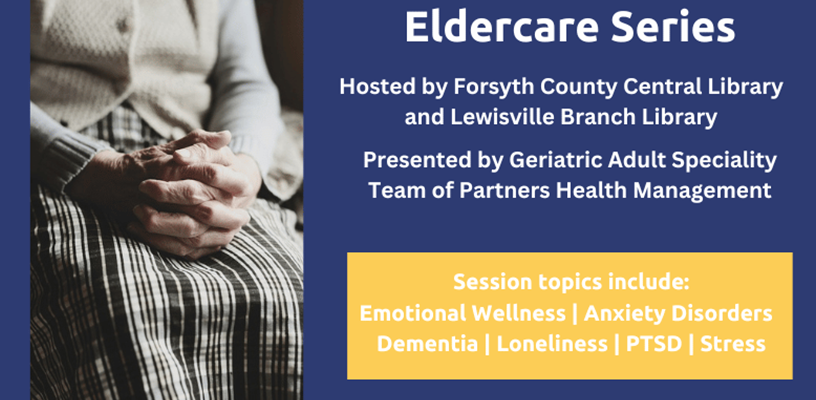 Eldercare Series

Hosted by Forsyth County Central Library and Lewisville Branch Library

Presented by Geriatric Adult Speciality Team of Partners Health Management

Session topics include:
Emotional Wellness | Anxiety Disorders
Dementia | Loneliness | PTSD | Stress